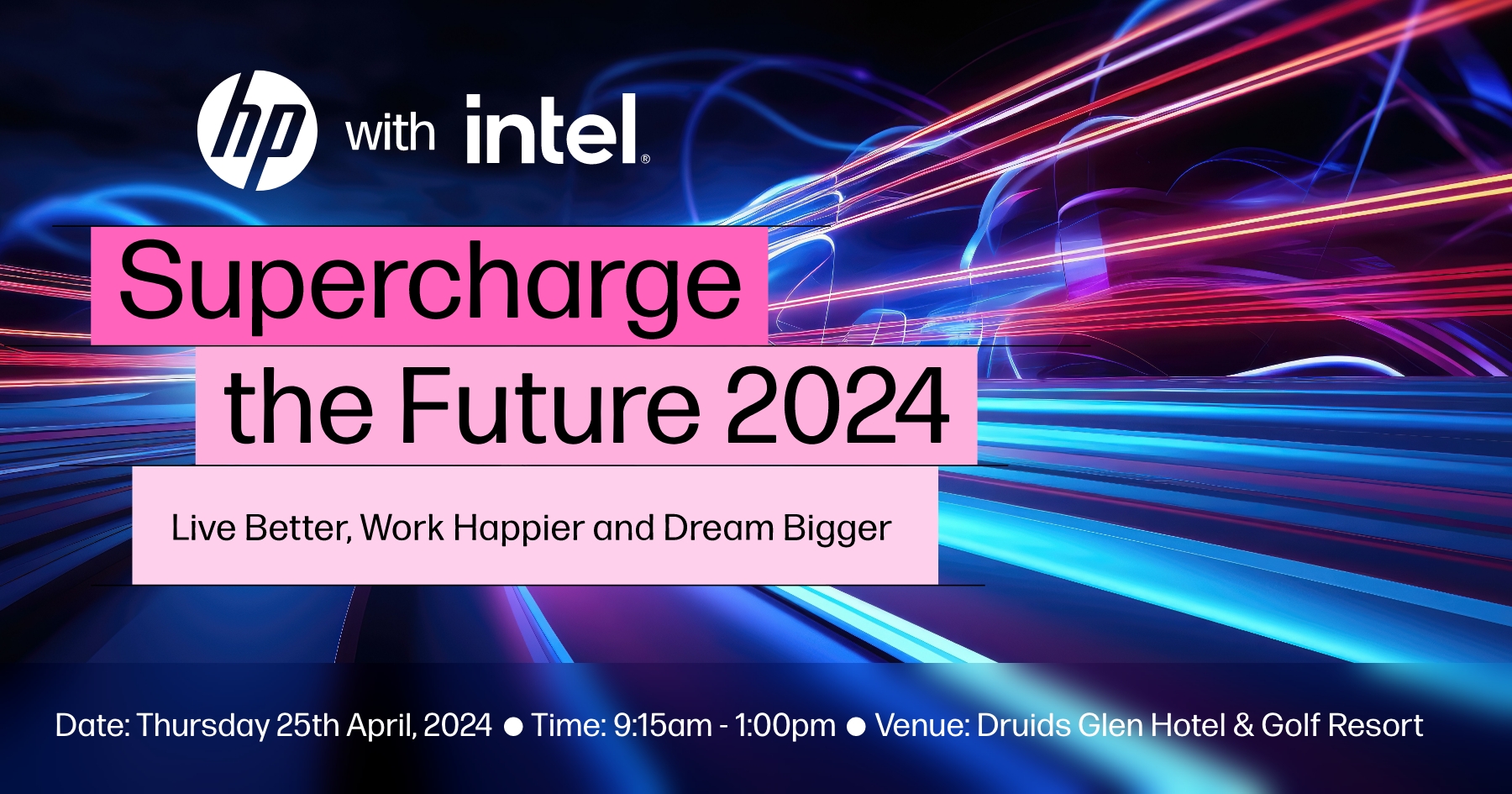 hp with intel®

Supercharge the Future 2024

Live Better, Work Happier and Dream Bigger

Date: Thursday 25th April, 2024 ● Time: 9:15am - 1:00pm ● Venue: Druids Glen Hotel & Golf Resort